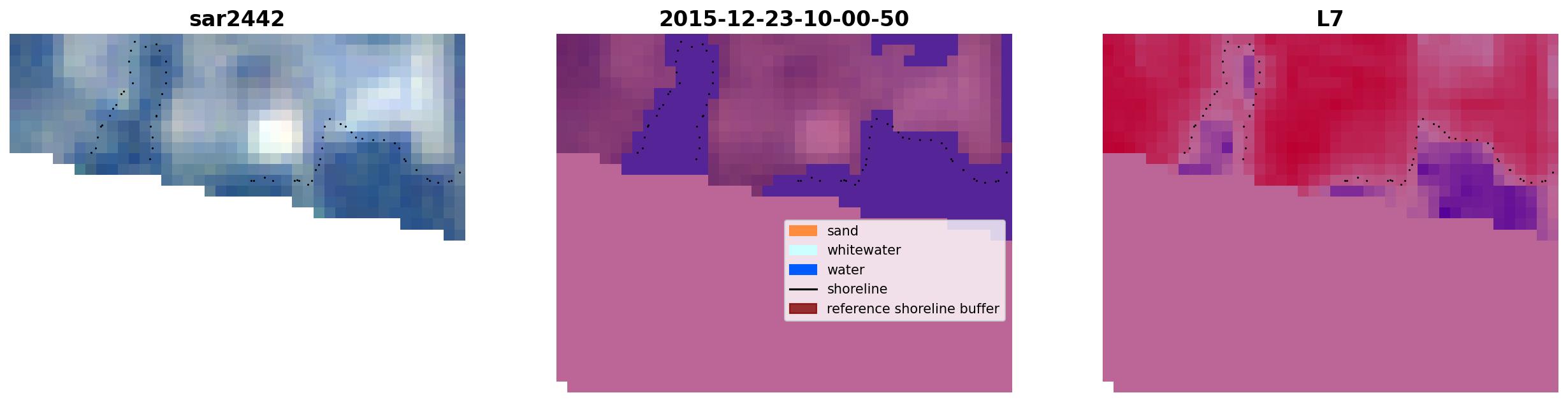 sar2442

2015-12-23-10-00-50

sand
whitewater
water
shoreline
reference shoreline buffer

L7